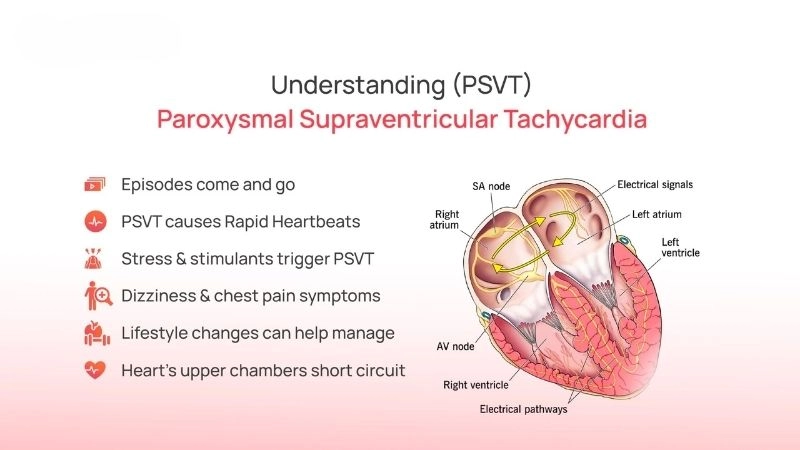 Understanding (PSVT)
Paroxysmal Supraventricular Tachycardia

Episodes come and go

PSVT causes Rapid Heartbeats

Stress & stimulants trigger PSVT

Dizziness & chest pain symptoms

Lifestyle changes can help manage

Heart's upper chambers short circuit

SA node
Electrical signals
Right atrium
Left atrium
Left ventricle
AV node
Right ventricle
Electrical pathways